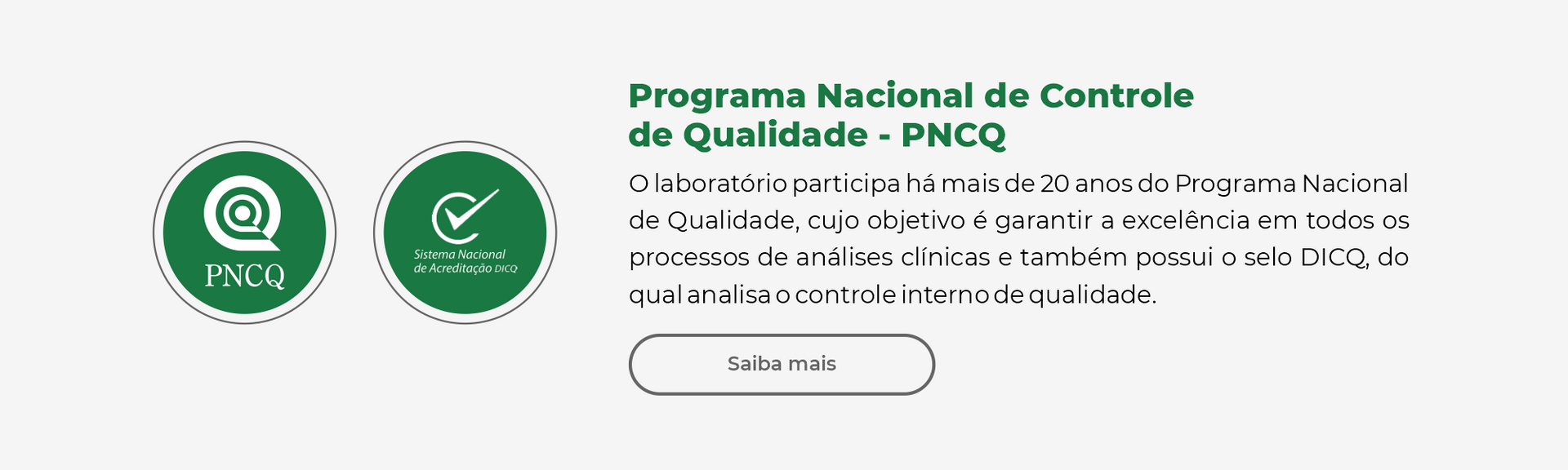 PNCQ

Sistema Nacional
de Acreditação DICQ

Programa Nacional de Controle
de Qualidade - PNCQ

O laboratório participa há mais de 20 anos do Programa Nacional de Qualidade, cujo objetivo é garantir a excelência em todos os processos de análises clínicas e também possui o selo DICQ, do qual analisa o controle interno de qualidade.

Saiba mais